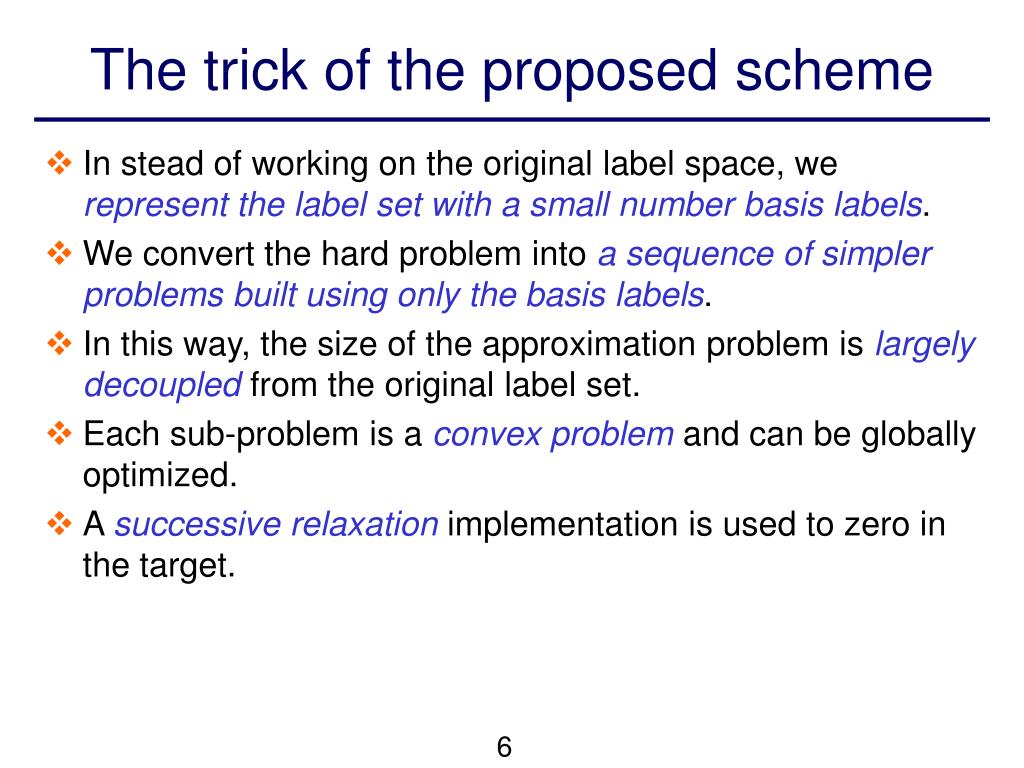 The trick of the proposed scheme

❖ In stead of working on the original label space, we represent the label set with a small number basis labels.

❖ We convert the hard problem into a sequence of simpler problems built using only the basis labels.

❖ In this way, the size of the approximation problem is largely decoupled from the original label set.

❖ Each sub-problem is a convex problem and can be globally optimized.

❖ A successive relaxation implementation is used to zero in the target.

6